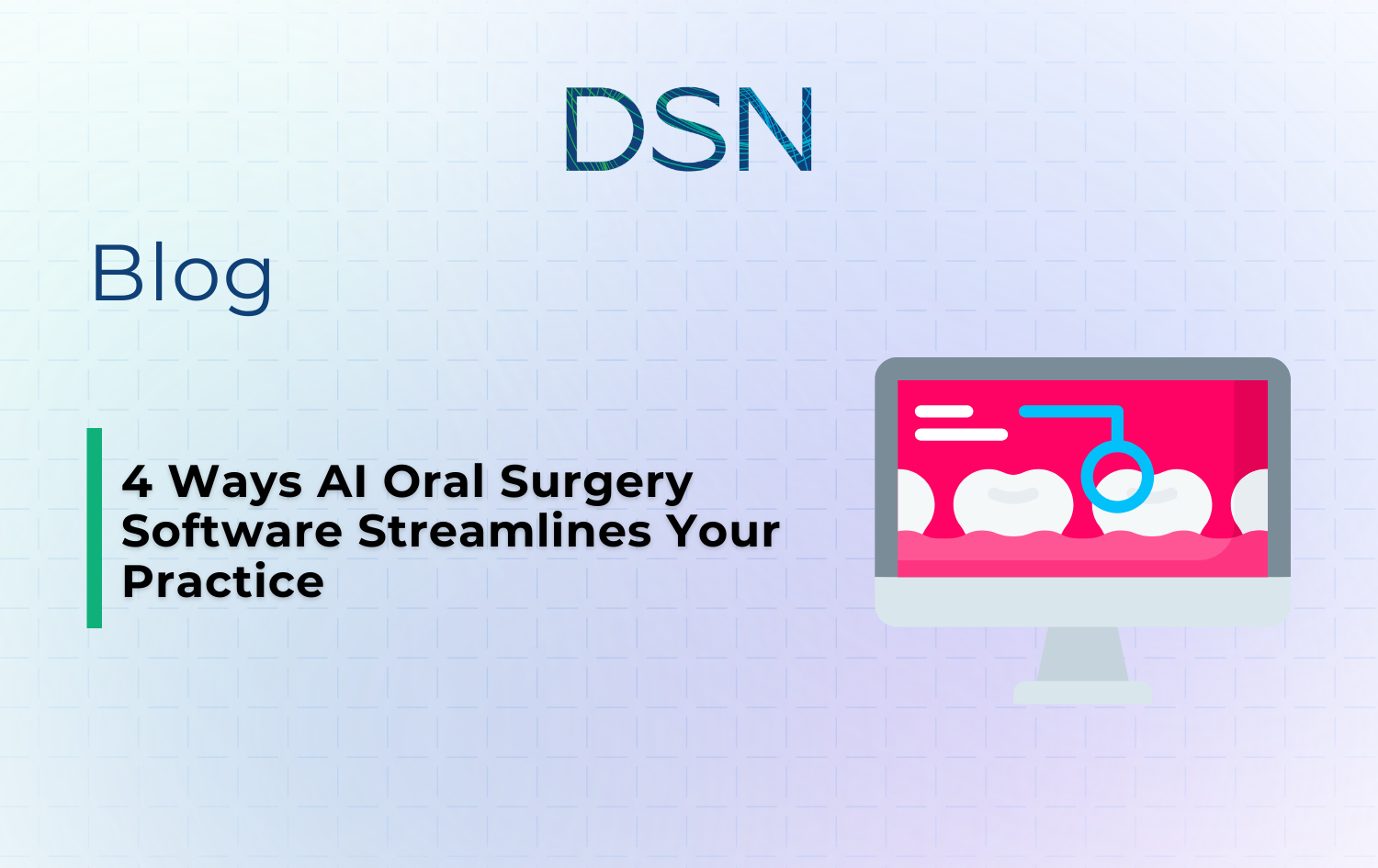 DSN

Blog

4 Ways AI Oral Surgery Software Streamlines Your Practice